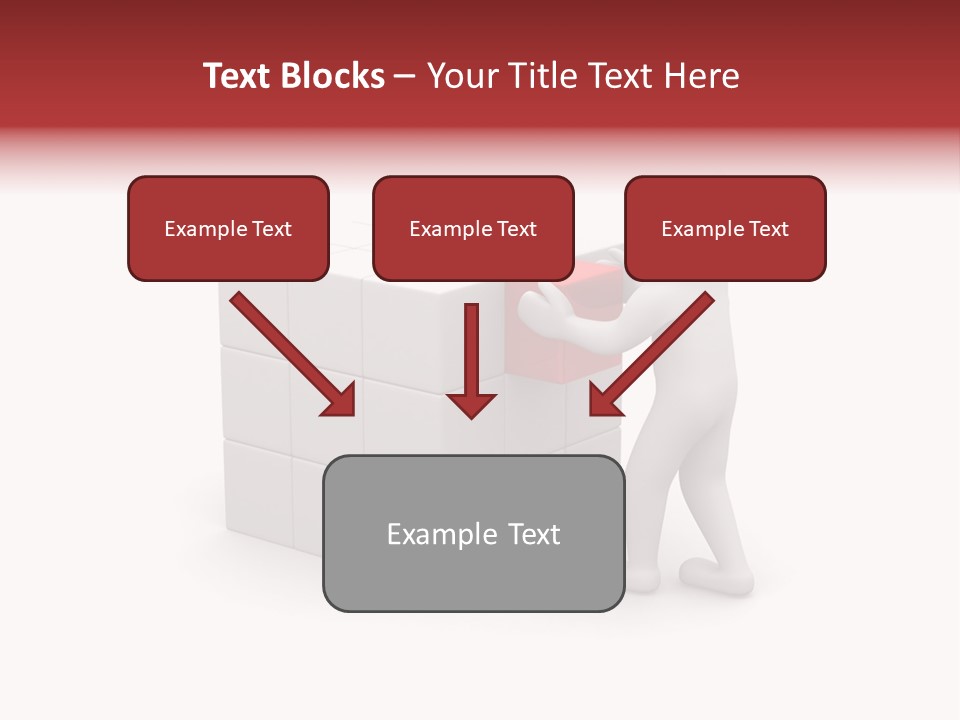 Text Blocks – Your Title Text Here

Example Text

Example Text

Example Text

Example Text